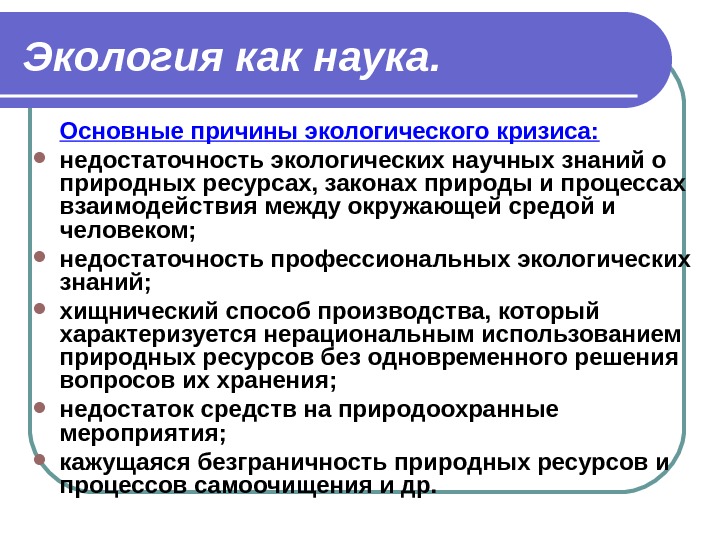 Экология как наука.

Основные причины экологического кризиса:

- недостаточность экологических научных знаний о природных ресурсах, законах природы и процессах взаимодействия между окружающей средой и человеком;
- недостаточность профессиональных экологических знаний;
- хищнический способ производства, который характеризуется нерациональным использованием природных ресурсов без одновременного решения вопросов их хранения;
- недостаток средств на природоохранные мероприятия;
- кажущаяся безграничность природных ресурсов и процессов самоочищения и др.